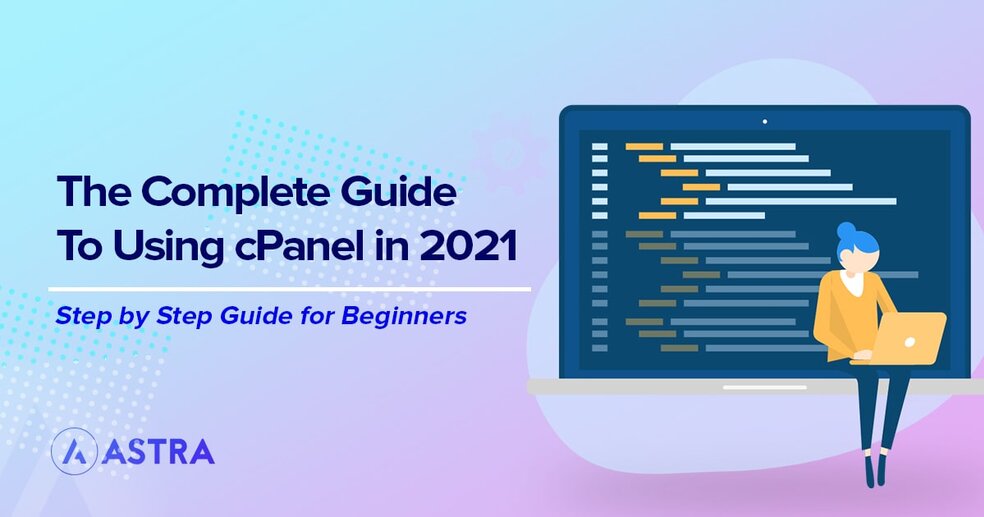 The Complete Guide To Using cPanel in 2021

Step by Step Guide for Beginners

ASTRA